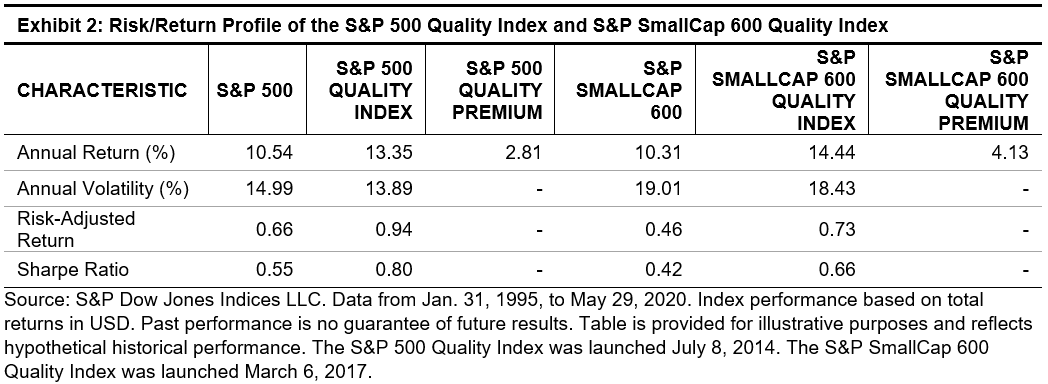 Exhibit 2: Risk/Return Profile of the S&P 500 Quality Index and S&P SmallCap 600 Quality Index

| CHARACTERISTIC | S&P 500 | S&P 500 QUALITY INDEX | S&P 500 QUALITY PREMIUM | S&P SMALLCAP 600 | S&P SMALLCAP 600 QUALITY INDEX | S&P SMALLCAP 600 QUALITY PREMIUM |
|---|---|---|---|---|---|---|
| Annual Return (%) | 10.54 | 13.35 | 2.81 | 10.31 | 14.44 | 4.13 |
| Annual Volatility (%) | 14.99 | 13.89 | - | 19.01 | 18.43 | - |
| Risk-Adjusted Return | 0.66 | 0.94 | - | 0.46 | 0.73 | - |
| Sharpe Ratio | 0.55 | 0.80 | - | 0.42 | 0.66 | - |

Source: S&P Dow Jones Indices LLC. Data from Jan. 31, 1995, to May 29, 2020. Index performance based on total returns in USD. Past performance is no guarantee of future results. Table is provided for illustrative purposes and reflects hypothetical historical performance. The S&P 500 Quality Index was launched July 8, 2014. The S&P SmallCap 600 Quality Index was launched March 6, 2017.